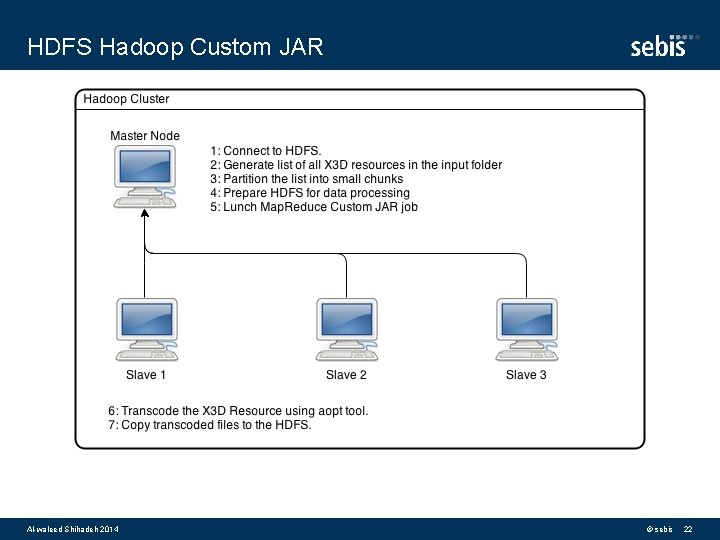 HDFS Hadoop Custom JAR

sebis

Hadoop Cluster

Master Node

1: Connect to HDFS.
2: Generate list of all X3D resources in the input folder
3: Partition the list into small chunks
4: Prepare HDFS for data processing
5: Lunch MapReduce Custom JAR job

Slave 1

Slave 2

Slave 3

6: Transcode the X3D Resource using aopt tool.
7: Copy transcoded files to the HDFS.

Alwaleed Shihadeh 2014

© sebis 22